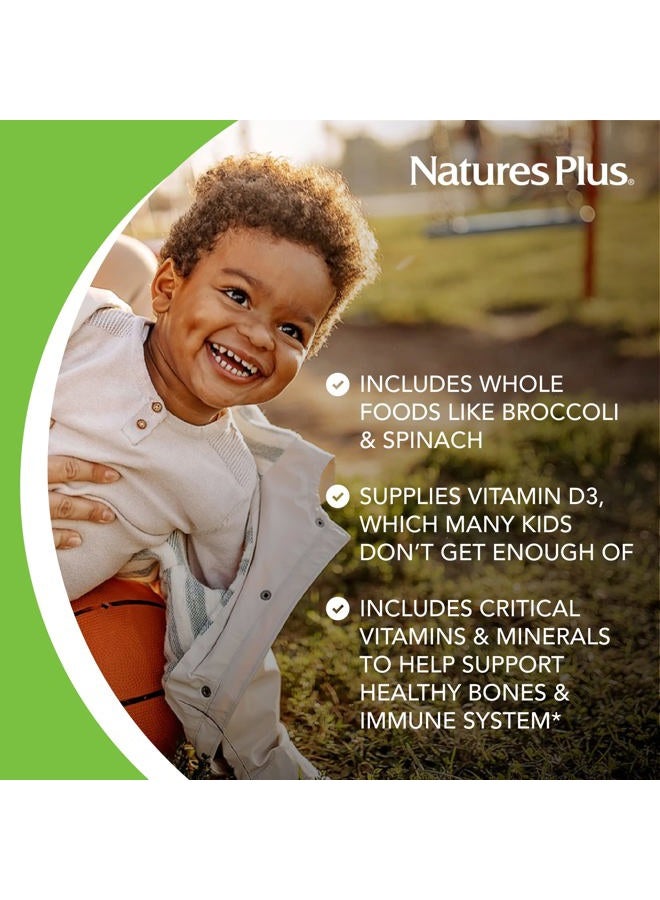 NaturesPlus.

INCLUDES WHOLE FOODS LIKE BROCCOLI & SPINACH

SUPPLIES VITAMIN D3, WHICH MANY KIDS DON'T GET ENOUGH OF

INCLUDES CRITICAL VITAMINS & MINERALS TO HELP SUPPORT HEALTHY BONES & IMMUNE SYSTEM*